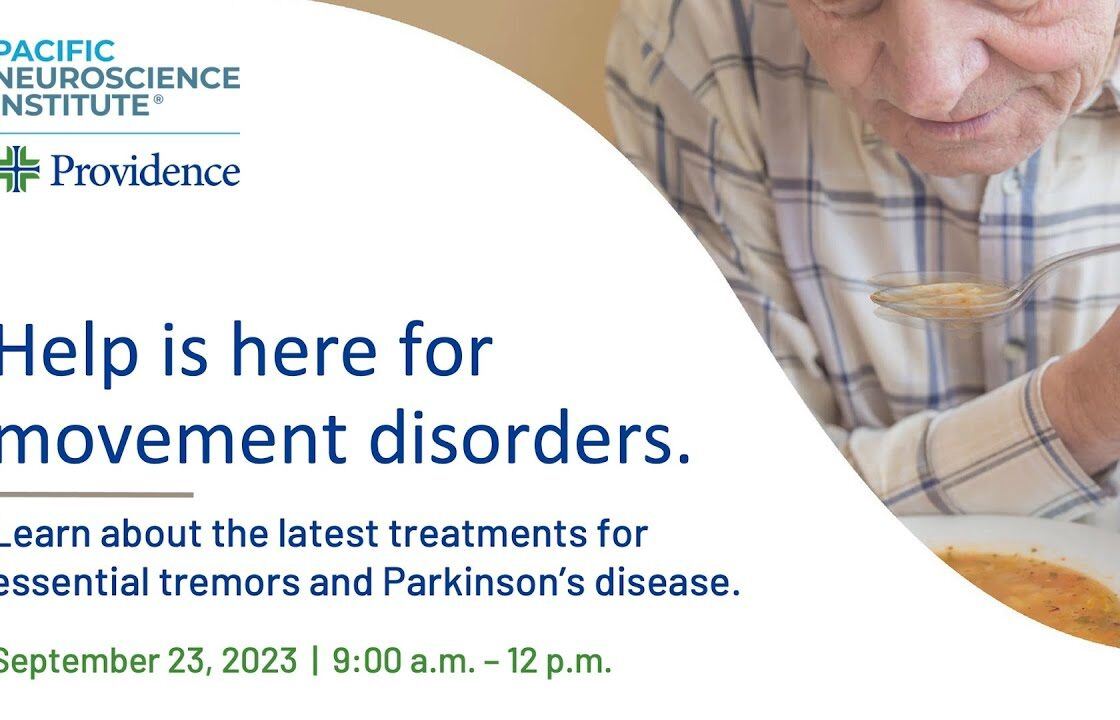 PACIFIC NEUROSCIENCE INSTITUTE®

Providence

Help is here for movement disorders.

Learn about the latest treatments for essential tremors and Parkinson's disease.

September 23, 2023 | 9:00 a.m. – 12 p.m.